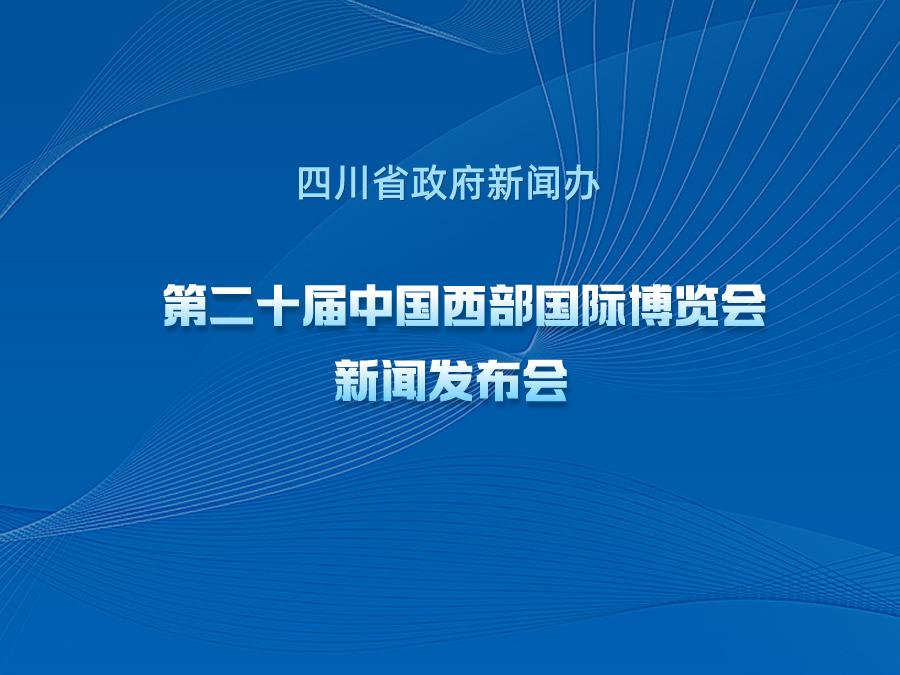 四川省政府新闻办

第二十届中国西部国际博览会
新闻发布会